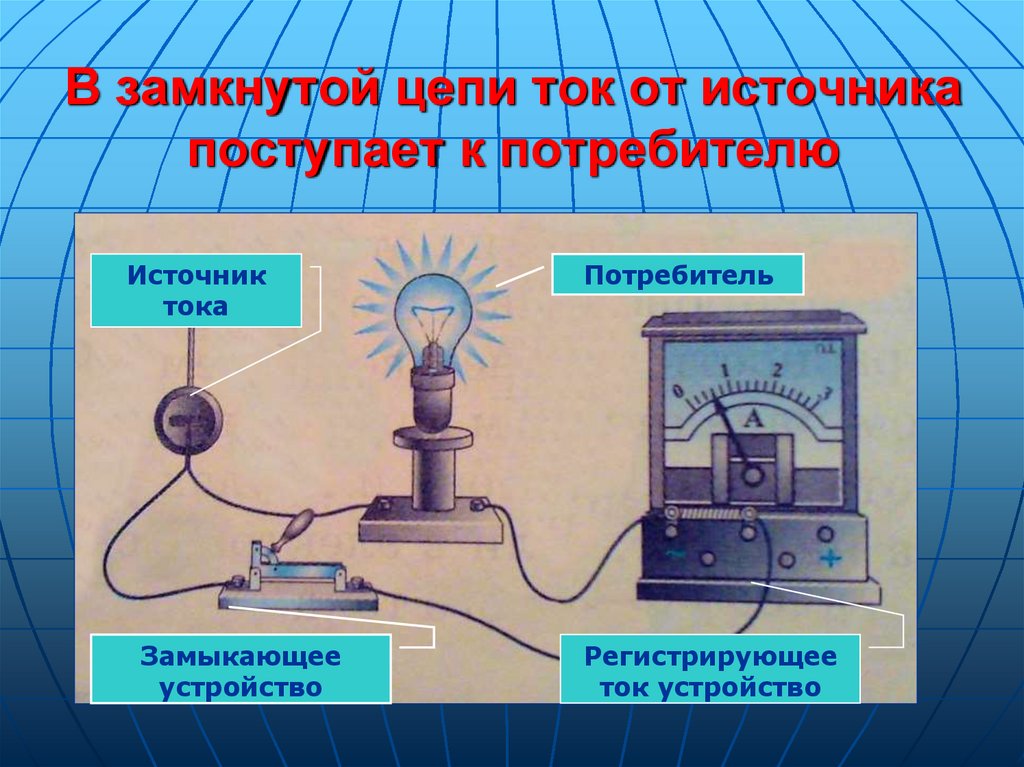 В замкнутой цепи ток от источника поступает к потребителю

Источник тока

Потребитель

0 1 2 3

A

−

+

Замыкающее устройство

Регистрирующее ток устройство